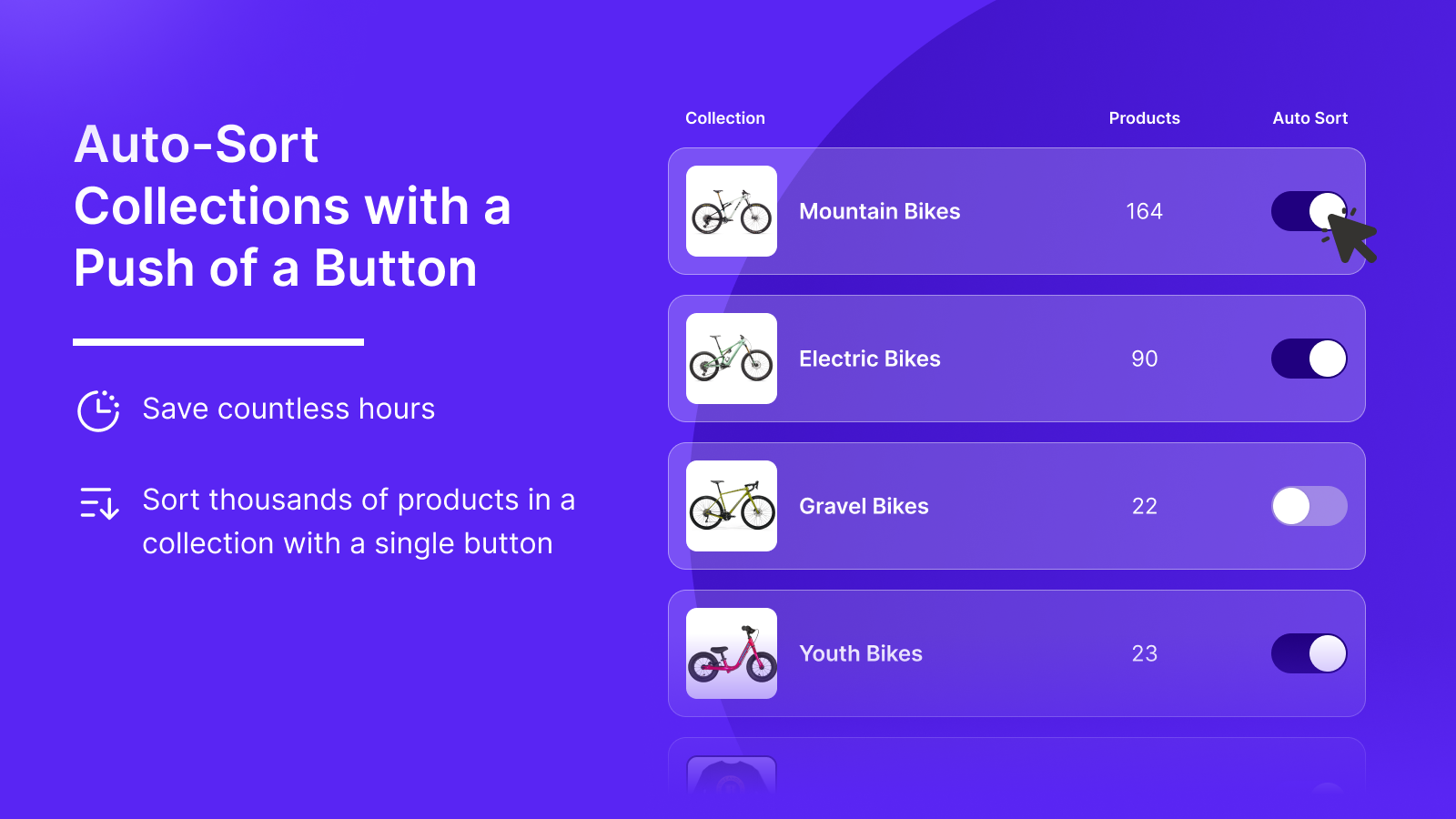 Auto-Sort Collections with a Push of a Button

Save countless hours

Sort thousands of products in a collection with a single button

| Collection | Products | Auto Sort |
|---|---|---|
| Mountain Bikes | 164 | |
| Electric Bikes | 90 | |
| Gravel Bikes | 22 | |
| Youth Bikes | 23 | |